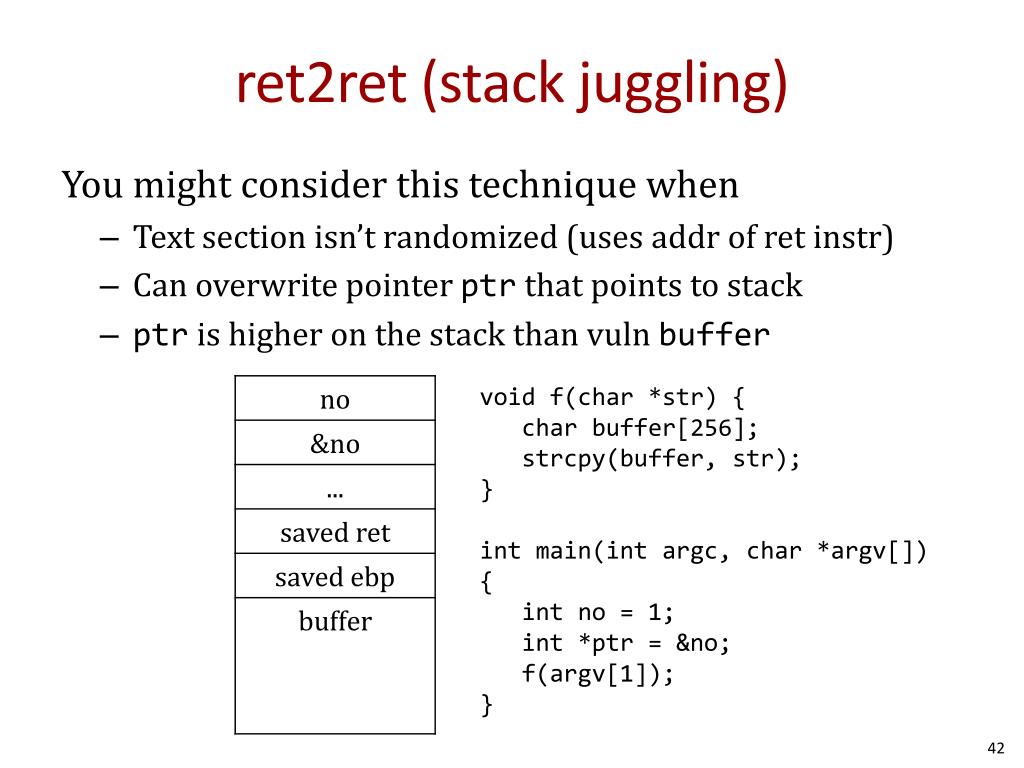 ret2ret (stack juggling)

You might consider this technique when

– Text section isn't randomized (uses addr of ret instr)
– Can overwrite pointer ptr that points to stack
– ptr is higher on the stack than vuln buffer

| no |
|---|
| &no |
| … |
| saved ret |
| saved ebp |
| buffer |

void f(char *str) {
   char buffer[256];
   strcpy(buffer, str);
}

int main(int argc, char *argv[])
{
   int no = 1;
   int *ptr = &no;
   f(argv[1]);
}

42